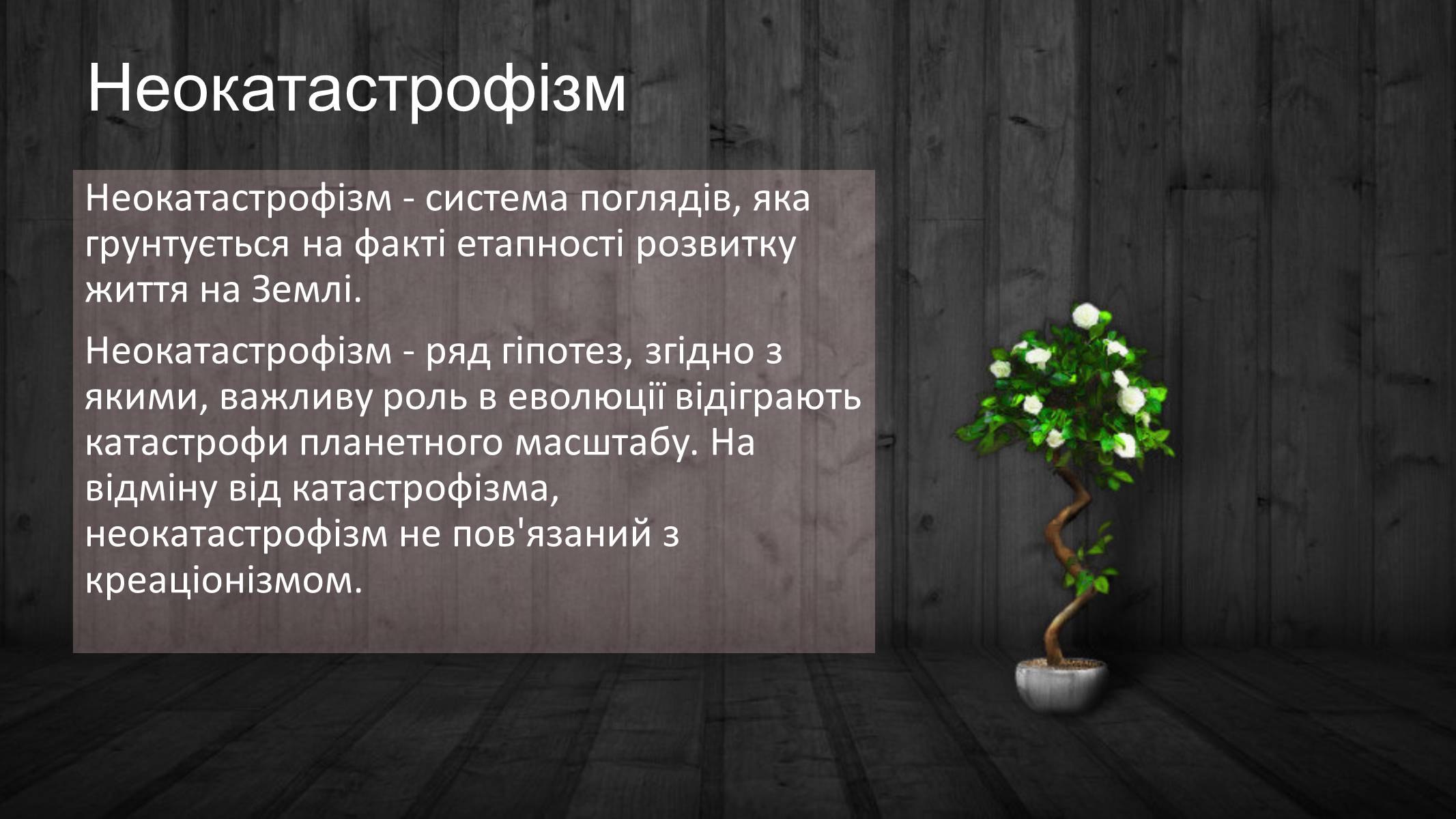 Неокатастрофізм

Неокатастрофізм - система поглядів, яка грунтується на факті етапності розвитку життя на Землі.

Неокатастрофізм - ряд гіпотез, згідно з якими, важливу роль в еволюції відіграють катастрофи планетного масштабу. На відміну від катастрофізма, неокатастрофізм не пов'язаний з креаціонізмом.